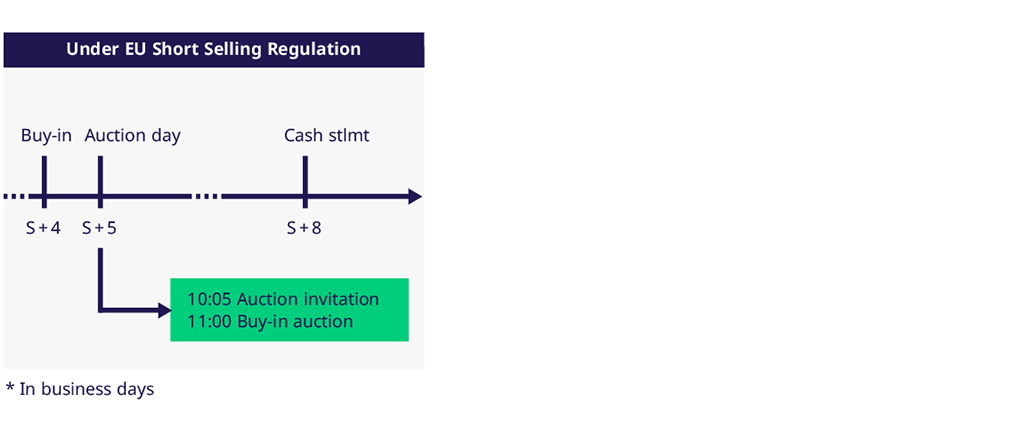 Under EU Short Selling Regulation

Buy-in
Auction day
Cash stlmt

S + 4
S + 5
S + 8

10:05 Auction invitation
11:00 Buy-in auction

* In business days